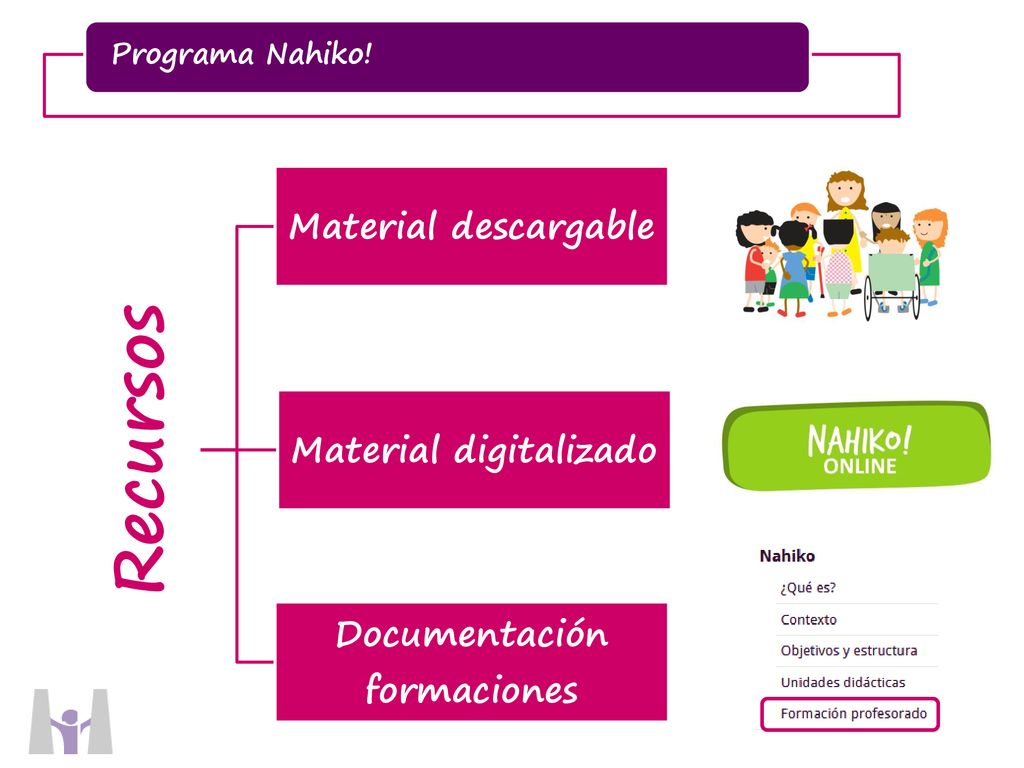 Programa Nahiko!

Recursos

Material descargable

Material digitalizado

NAHIKO! ONLINE

Documentación formaciones

Nahiko

¿Qué es?

Contexto

Objetivos y estructura

Unidades didácticas

Formación profesorado